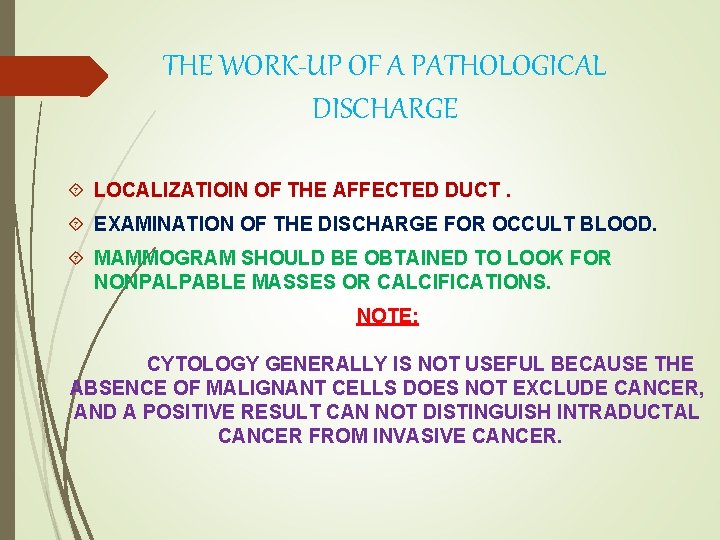 THE WORK-UP OF A PATHOLOGICAL DISCHARGE

LOCALIZATIOIN OF THE AFFECTED DUCT .

EXAMINATION OF THE DISCHARGE FOR OCCULT BLOOD.

MAMMOGRAM SHOULD BE OBTAINED TO LOOK FOR NONPALPABLE MASSES OR CALCIFICATIONS.

NOTE:

CYTOLOGY GENERALLY IS NOT USEFUL BECAUSE THE ABSENCE OF MALIGNANT CELLS DOES NOT EXCLUDE CANCER, AND A POSITIVE RESULT CAN NOT DISTINGUISH INTRADUCTAL CANCER FROM INVASIVE CANCER.